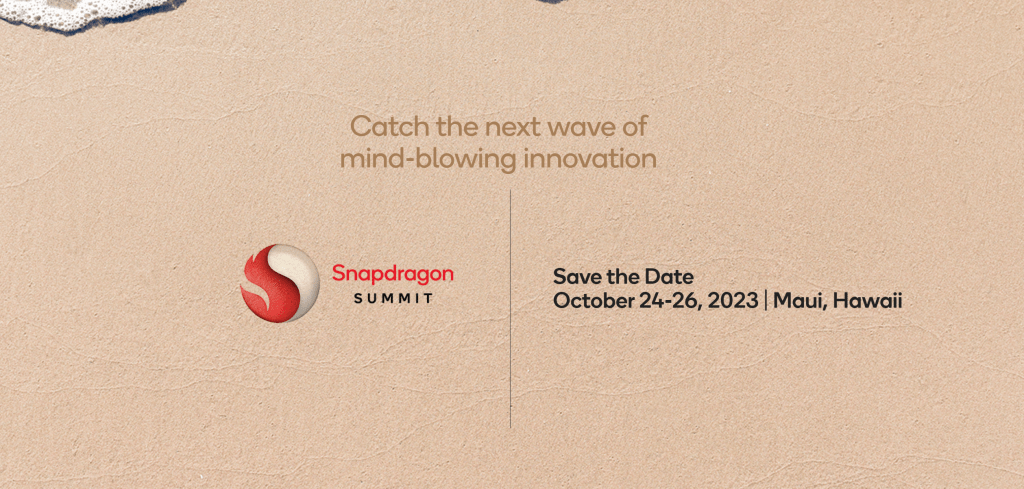 Catch the next wave of mind-blowing innovation

Snapdragon SUMMIT

Save the Date
October 24-26, 2023 | Maui, Hawaii